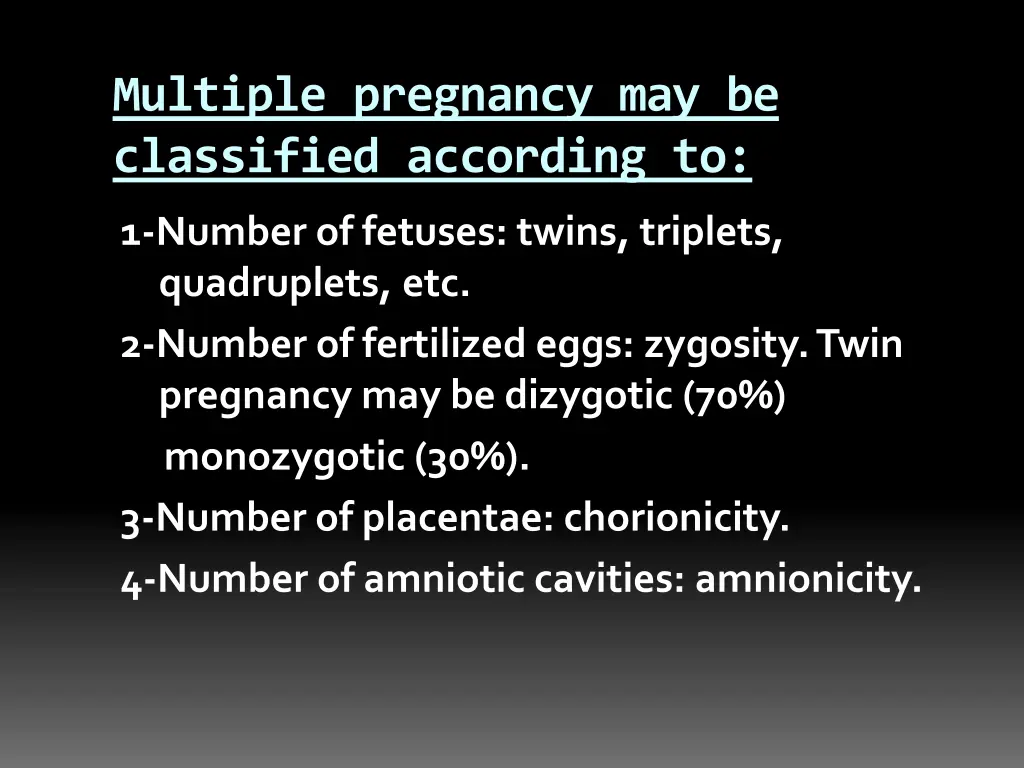 Multiple pregnancy may be classified according to:

1-Number of fetuses: twins, triplets, quadruplets, etc.

2-Number of fertilized eggs: zygosity. Twin pregnancy may be dizygotic (70%)

monozygotic (30%).

3-Number of placentae: chorionicity.

4-Number of amniotic cavities: amnionicity.